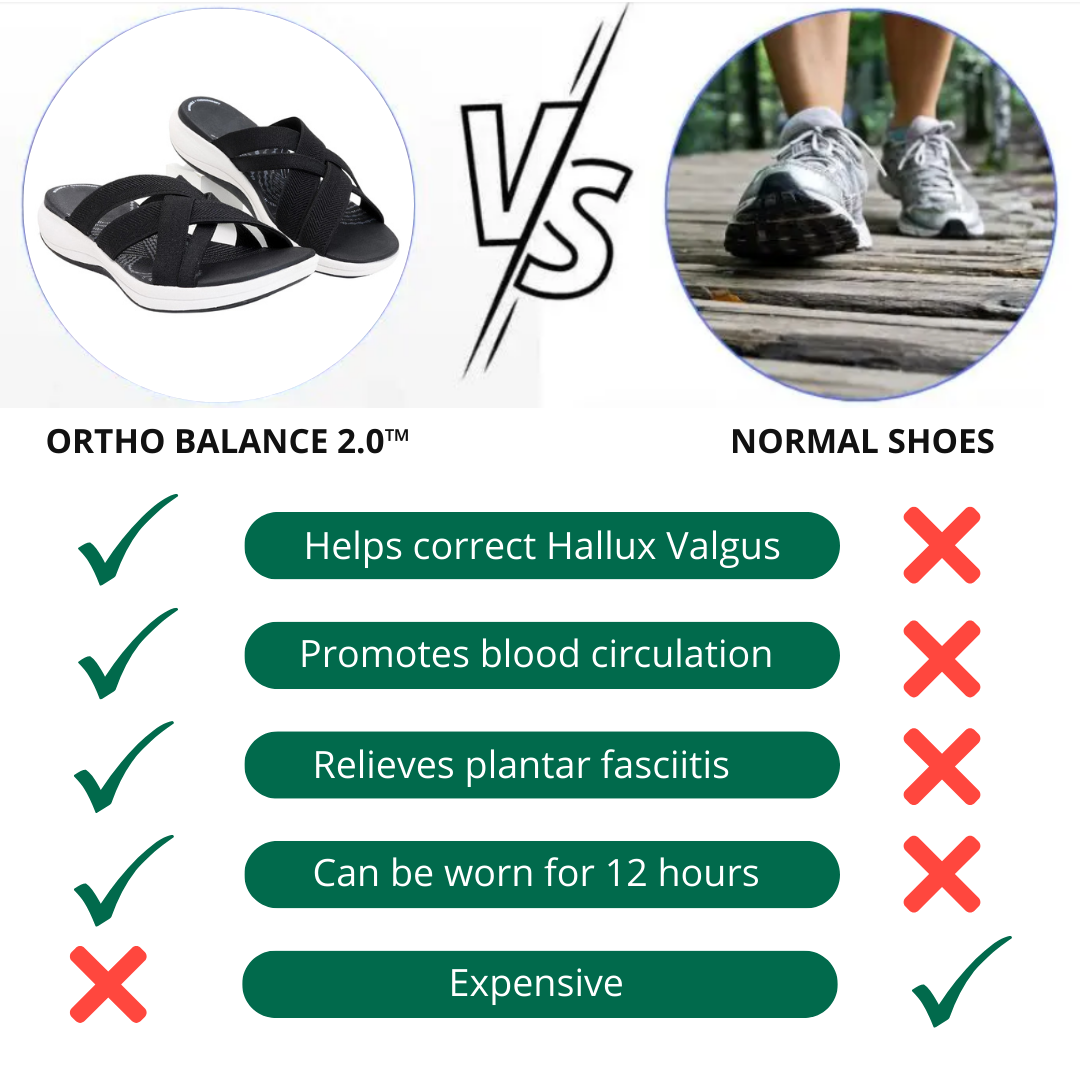 VS

ORTHO BALANCE 2.0™

NORMAL SHOES

Helps correct Hallux Valgus

Promotes blood circulation

Relieves plantar fasciitis

Can be worn for 12 hours

Expensive